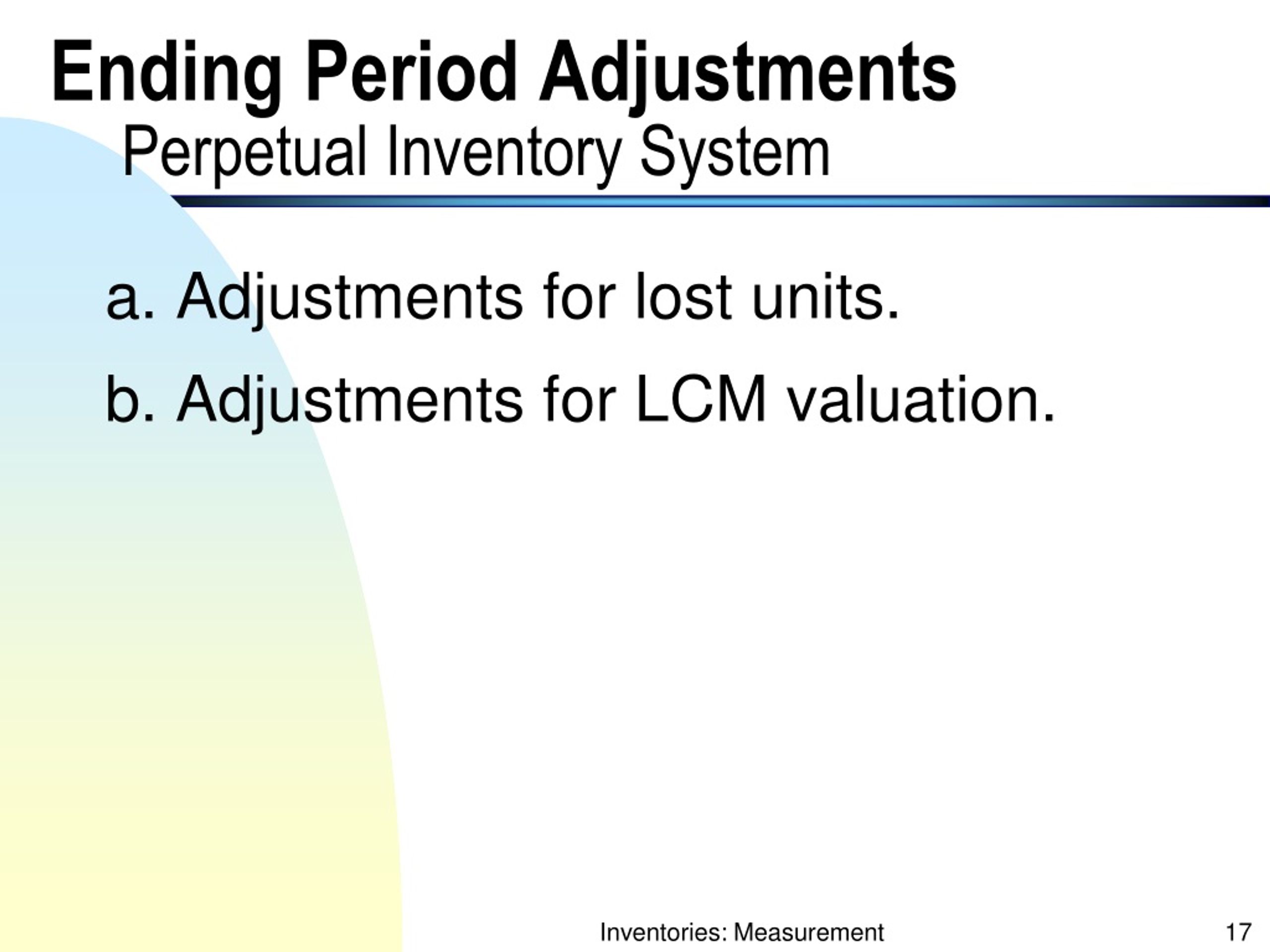 Ending Period Adjustments
Perpetual Inventory System

a. Adjustments for lost units.

b. Adjustments for LCM valuation.

Inventories: Measurement

17